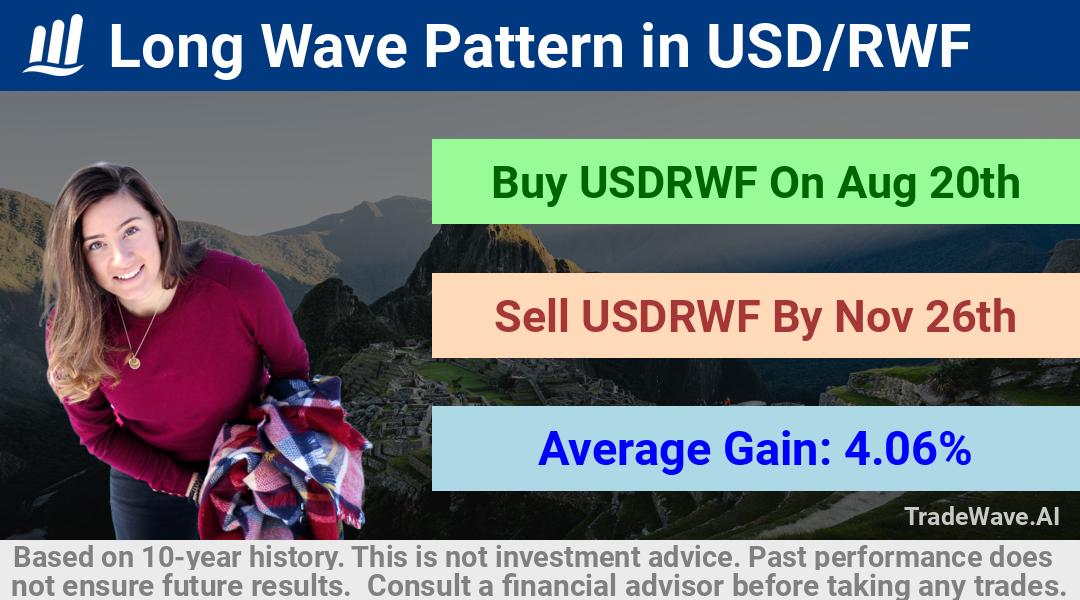 Long Wave Pattern in USD/RWF

Buy USDRWF On Aug 20th

Sell USDRWF By Nov 26th

Average Gain: 4.06%

TradeWave.AI

Based on 10-year history. This is not investment advice. Past performance does not ensure future results. Consult a financial advisor before taking any trades.